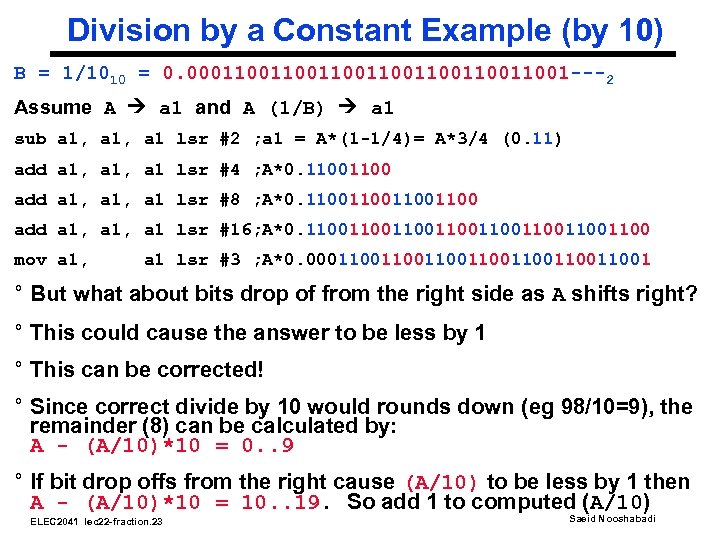 Division by a Constant Example (by 10)

B = $1/10_{10}$ = $0.00011001100110011001100110011001---_2$

Assume A → a1 and A (1/B) → a1

sub a1, a1, a1 lsr #2 ;a1 = A*(1-1/4)= A*3/4 (0.11)

add a1, a1, a1 lsr #4 ;A*0.11001100

add a1, a1, a1 lsr #8 ;A*0.1100110011001100

add a1, a1, a1 lsr #16;A*0.11001100110011001100110011001100

mov a1, a1 lsr #3 ;A*0.00011001100110011001100110011001

° But what about bits drop of from the right side as A shifts right?

° This could cause the answer to be less by 1

° This can be corrected!

° Since correct divide by 10 would rounds down (eg 98/10=9), the remainder (8) can be calculated by:
A - (A/10)*10 = 0..9

° If bit drop offs from the right cause (A/10) to be less by 1 then A - (A/10)*10 = 10..19. So add 1 to computed (A/10)

ELEC2041 lec22-fraction.23

Saeid Nooshabadi